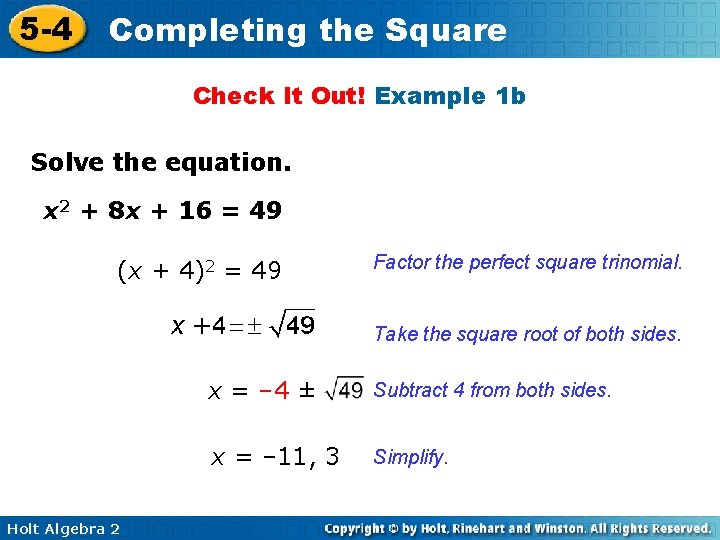 5-4 Completing the Square

Check It Out! Example 1b

Solve the equation.

$x^2 + 8x + 16 = 49$

$(x + 4)^2 = 49$ Factor the perfect square trinomial.

$x + 4 = \pm\sqrt{49}$ Take the square root of both sides.

$x = -4 \pm \sqrt{49}$ Subtract 4 from both sides.

$x = -11, 3$ Simplify.

Holt Algebra 2

Copyright © by Holt, Rinehart and Winston. All Rights Reserved.